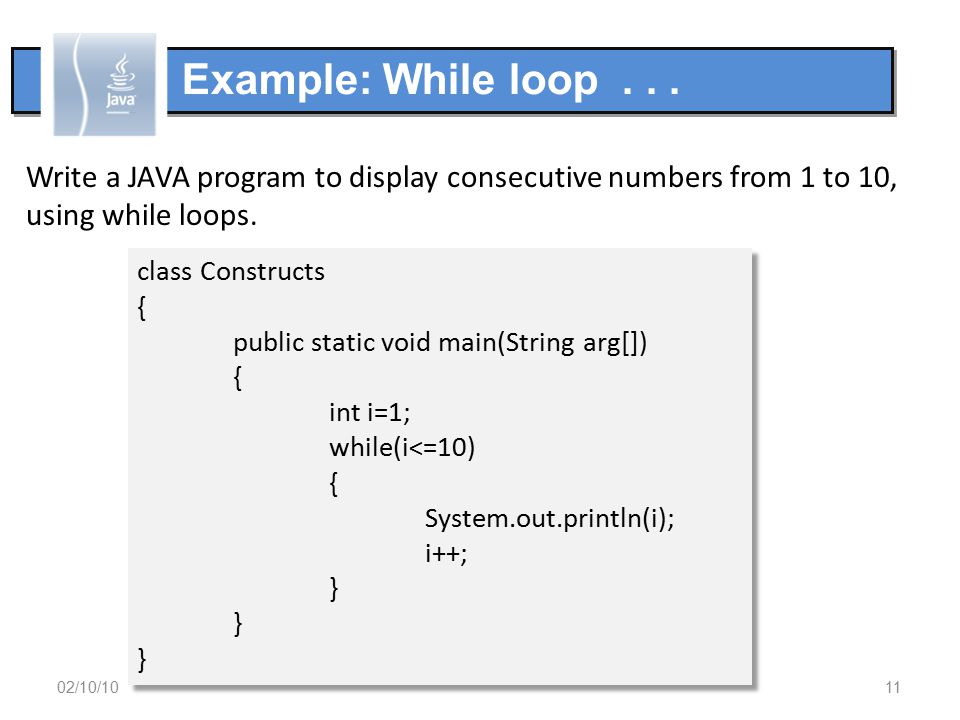 Java

Example: While loop . . .

Write a JAVA program to display consecutive numbers from 1 to 10, using while loops.

class Constructs
{
public static void main(String arg[])
{
int i=1;
while(i<=10)
{
System.out.println(i);
i++;
}
}
}

02/10/10

11